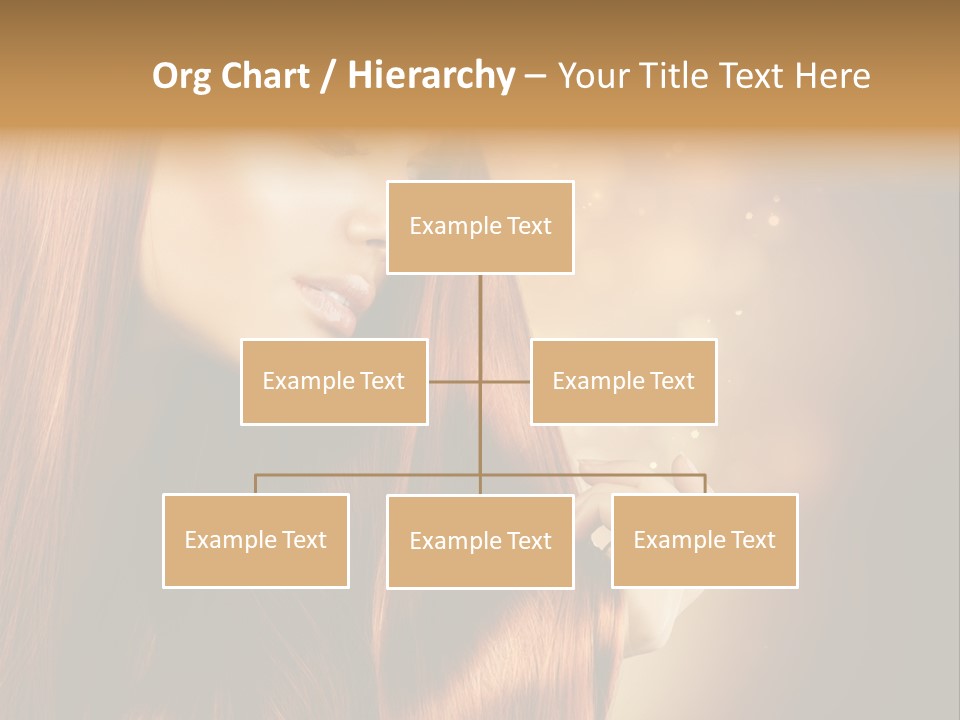 Org Chart / Hierarchy – Your Title Text Here

Example Text

Example Text

Example Text

Example Text

Example Text

Example Text